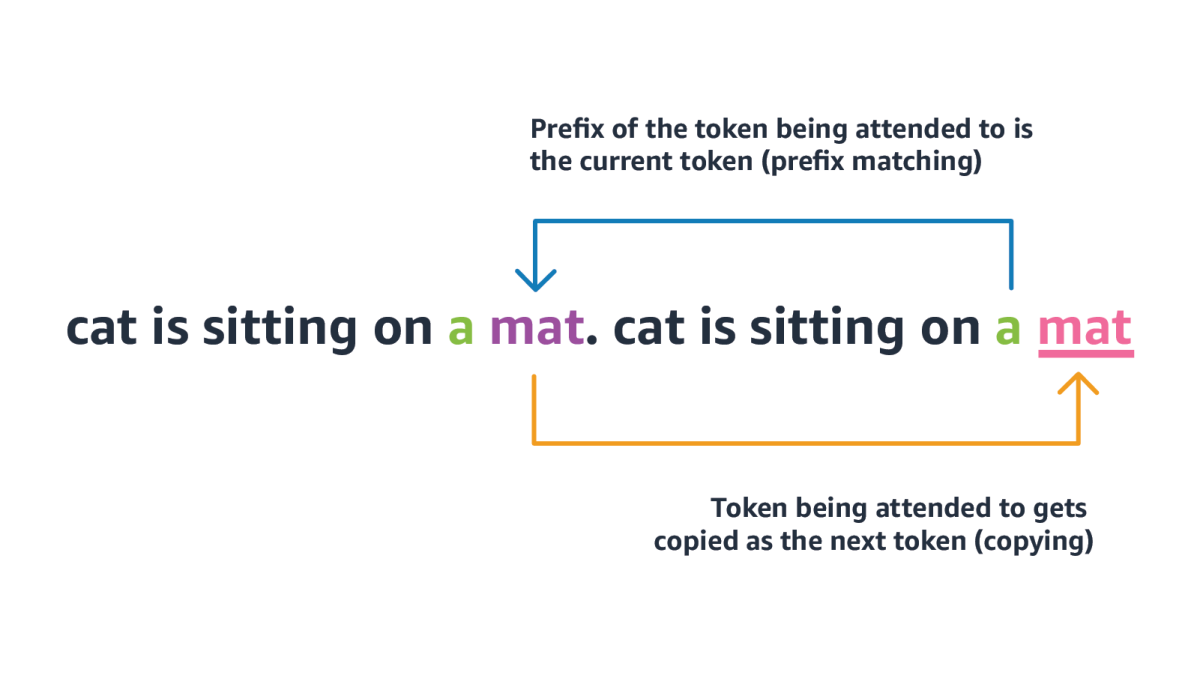 Prefix of the token being attended to is the current token (prefix matching)

cat is sitting on a mat. cat is sitting on a mat

Token being attended to gets copied as the next token (copying)